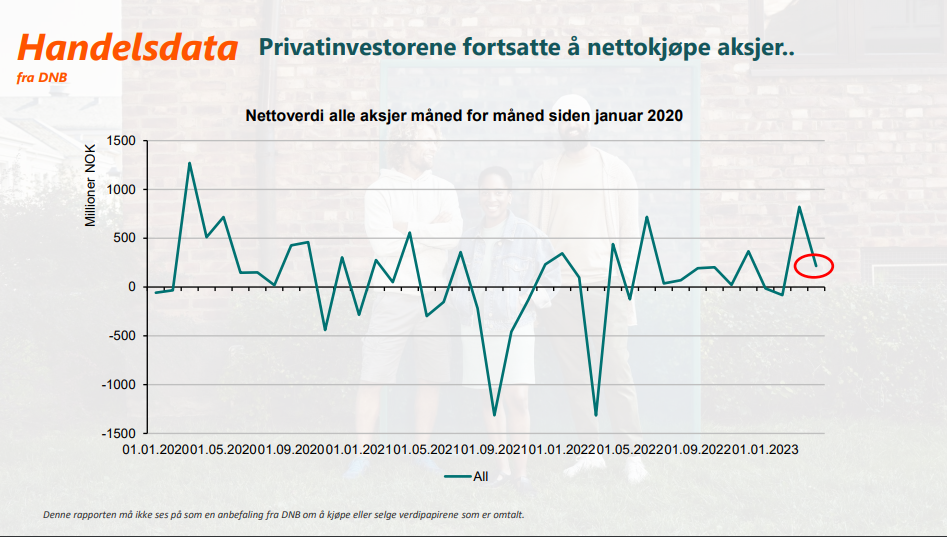 Handelsdata
fra DNB

Privatinvestorene fortsatte å nettokjøpe aksjer..

Nettoverdi alle aksjer måned for måned siden januar 2020

Millioner NOK

1500
1000
500
0
-500
-1000
-1500

01.01.2020 01.05.2020 01.09.2020 01.01.2021 01.05.2021 01.09.2021 01.01.2022 01.05.2022 01.09.2022 01.01.2023

All

Denne rapporten må ikke ses på som en anbefaling fra DNB om å kjøpe eller selge verdipapirene som er omtalt.